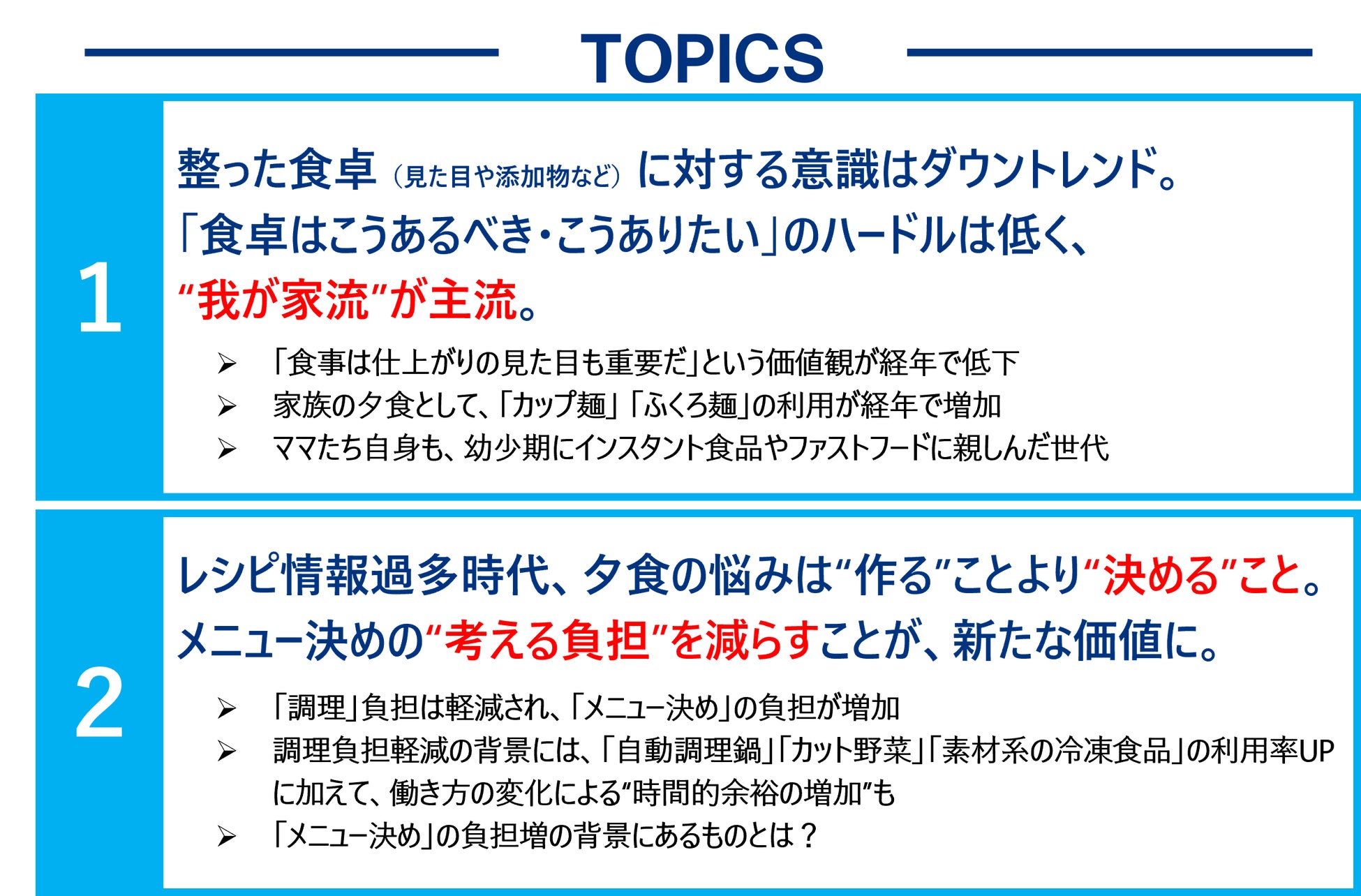 TOPICS

1

整った食卓（見た目や添加物など）に対する意識はダウントレンド。
「食卓はこうあるべき・こうありたい」のハードルは低く、
“我が家流”が主流。

➢ 「食事は仕上がりの見た目も重要だ」という価値観が経年で低下
➢ 家族の夕食として、「カップ麺」「ふくろ麺」の利用が経年で増加
➢ ママたち自身も、幼少期にインスタント食品やファストフードに親しんだ世代

2

レシピ情報過多時代、夕食の悩みは“作る”ことより“決める”こと。
メニュー決めの“考える負担”を減らすことが、新たな価値に。

➢ 「調理」負担は軽減され、「メニュー決め」の負担が増加
➢ 調理負担軽減の背景には、「自動調理鍋」「カット野菜」「素材系の冷凍食品」の利用率UPに加えて、働き方の変化による“時間的余裕の増加”も
➢ 「メニュー決め」の負担増の背景にあるものとは？